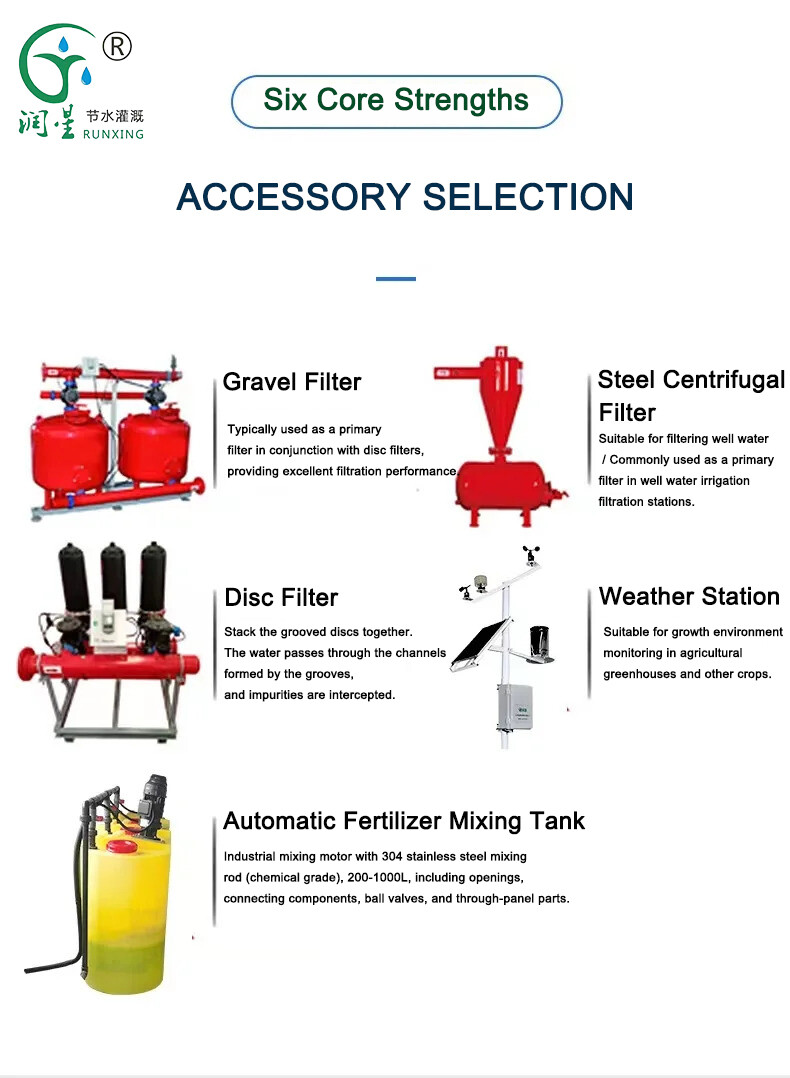 ®
润星 节水灌溉 RUNXING

Six Core Strengths

ACCESSORY SELECTION

Gravel Filter

Typically used as a primary filter in conjunction with disc filters, providing excellent filtration performance.

Steel Centrifugal Filter

Suitable for filtering well water / Commonly used as a primary filter in well water irrigation filtration stations.

Disc Filter

Stack the grooved discs together. The water passes through the channels formed by the grooves, and impurities are intercepted.

Weather Station

Suitable for growth environment monitoring in agricultural greenhouses and other crops.

Automatic Fertilizer Mixing Tank

Industrial mixing motor with 304 stainless steel mixing rod (chemical grade), 200-1000L, including openings, connecting components, ball valves, and through-panel parts.